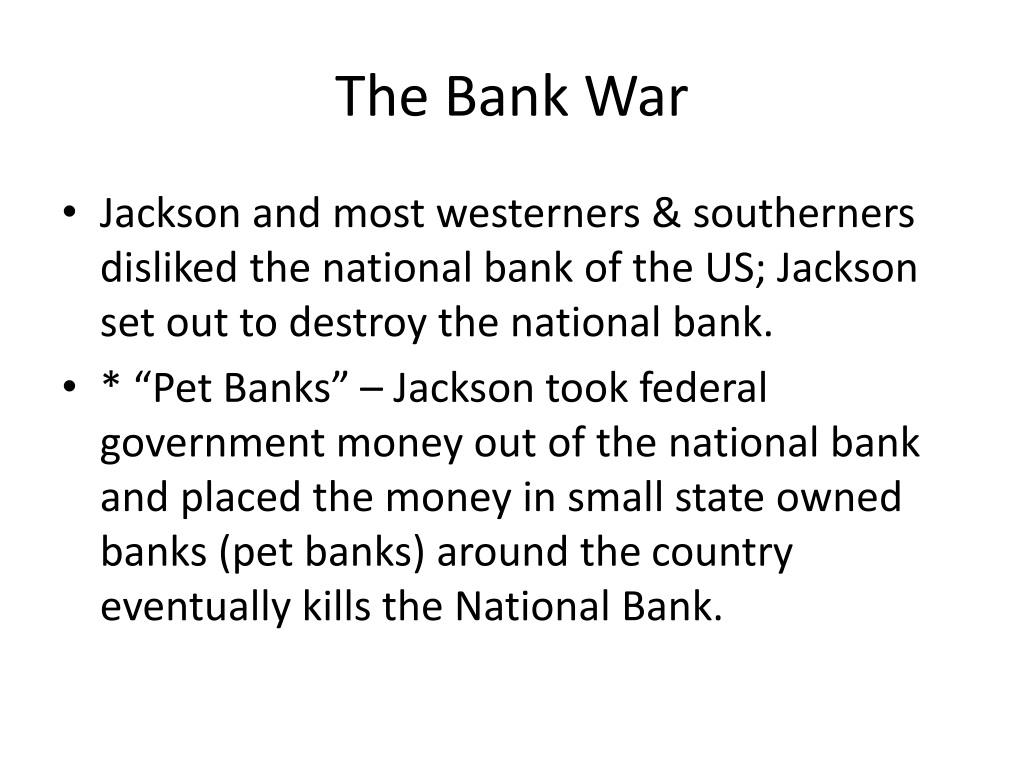 The Bank War

• Jackson and most westerners & southerners disliked the national bank of the US; Jackson set out to destroy the national bank.

• * “Pet Banks” – Jackson took federal government money out of the national bank and placed the money in small state owned banks (pet banks) around the country eventually kills the National Bank.